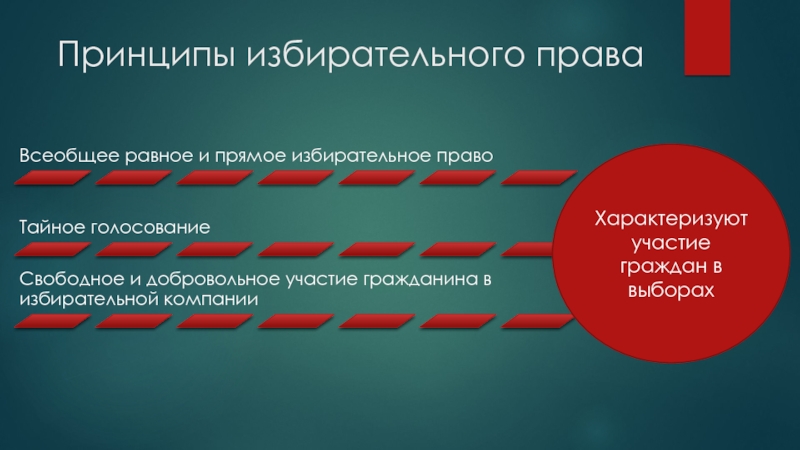 Принципы избирательного права

Всеобщее равное и прямое избирательное право

Тайное голосование

Свободное и добровольное участие гражданина в избирательной компании

Характеризуют участие граждан в выборах